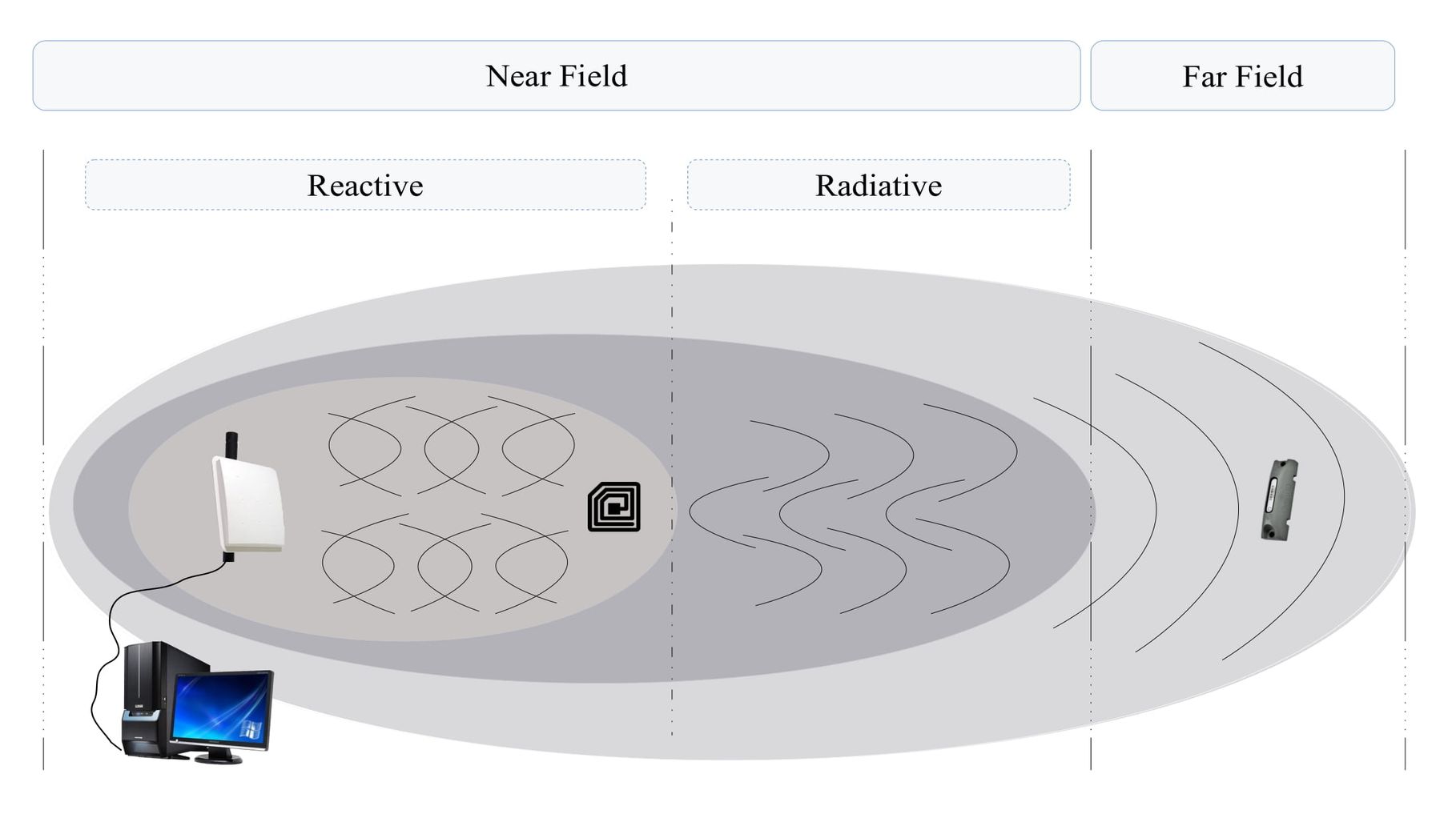 Near Field

Far Field

Reactive

Radiative